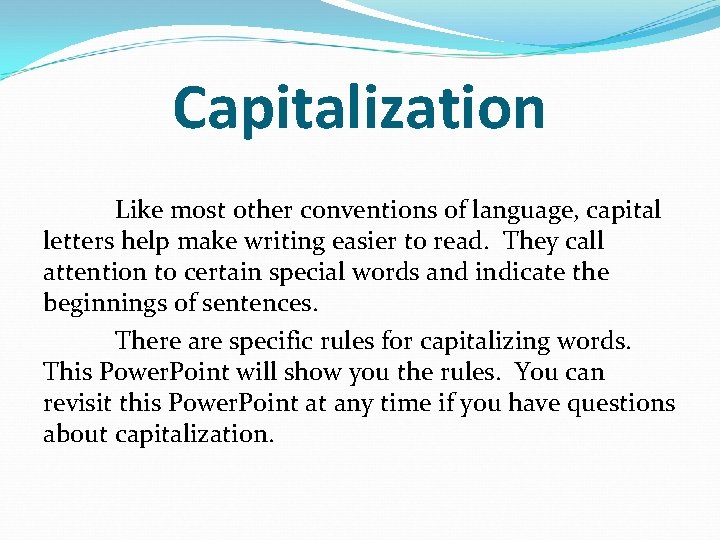 Capitalization

Like most other conventions of language, capital letters help make writing easier to read. They call attention to certain special words and indicate the beginnings of sentences.

There are specific rules for capitalizing words. This PowerPoint will show you the rules. You can revisit this PowerPoint at any time if you have questions about capitalization.